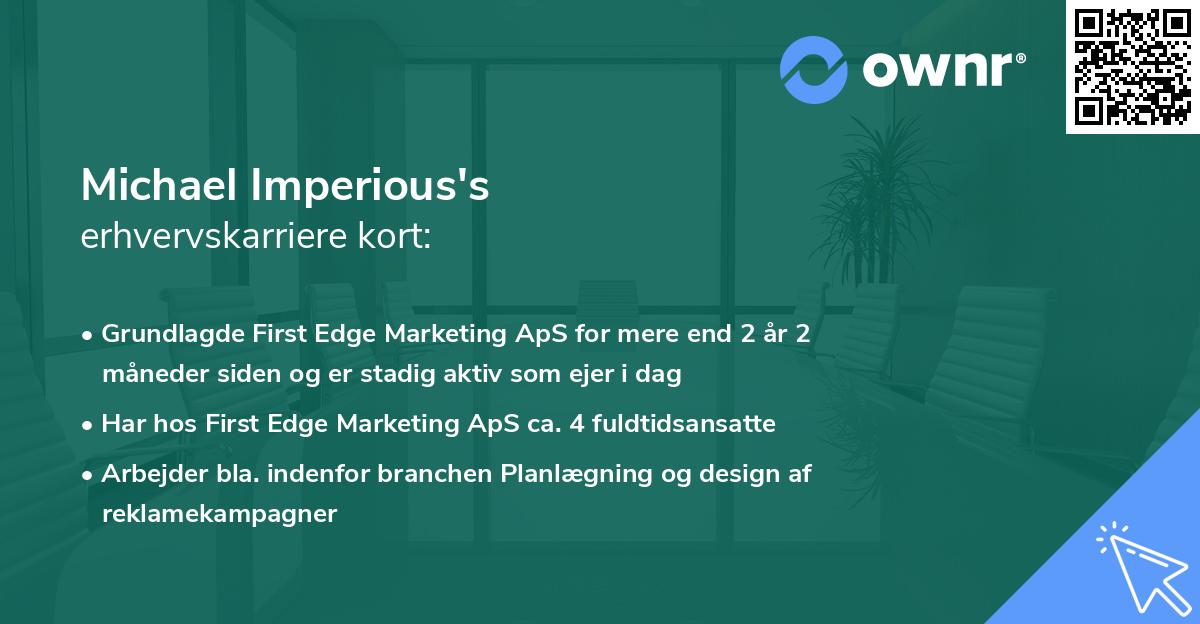 ownr®

Michael Imperious's
erhvervskarriere kort:

• Grundlagde First Edge Marketing ApS for mere end 2 år 2 måneder siden og er stadig aktiv som ejer i dag

• Har hos First Edge Marketing ApS ca. 4 fuldtidsansatte

• Arbejder bla. indenfor branchen Planlægning og design af reklamekampagner